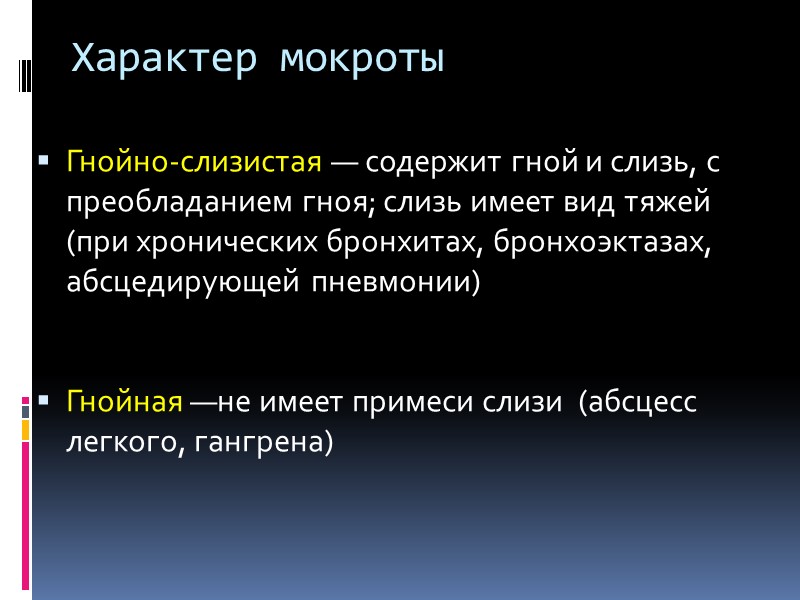 Характер мокроты

▪ Гнойно-слизистая — содержит гной и слизь, с преобладанием гноя; слизь имеет вид тяжей (при хронических бронхитах, бронхоэктазах, абсцедирующей пневмонии)

▪ Гнойная —не имеет примеси слизи (абсцесс легкого, гангрена)